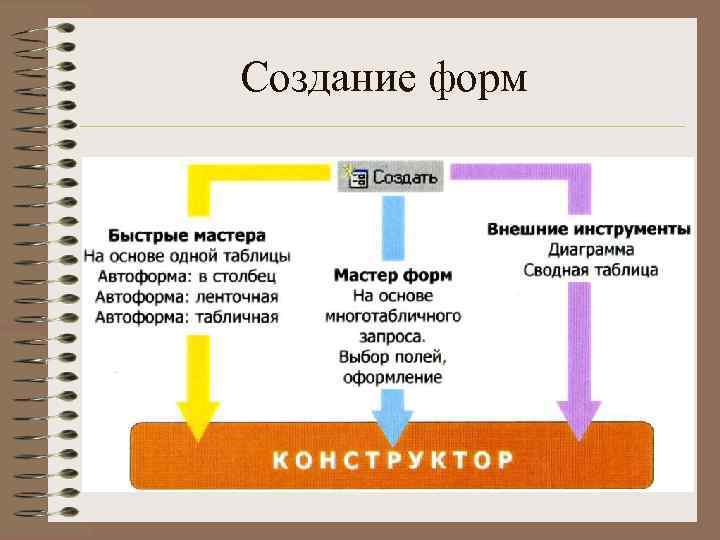 Создание форм

Создать

Быстрые мастера
На основе одной таблицы
Автоформа: в столбец
Автоформа: ленточная
Автоформа: табличная

Мастер форм
На основе многотабличного запроса.
Выбор полей, оформление

Внешние инструменты
Диаграмма
Сводная таблица

КОНСТРУКТОР